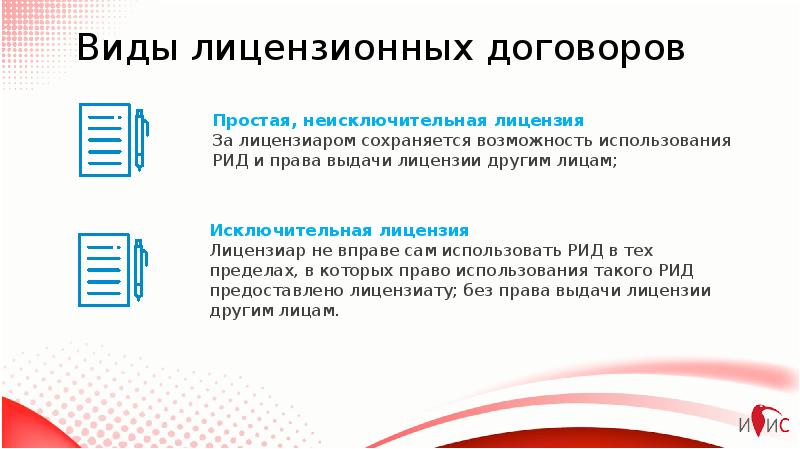 Виды лицензионных договоров

Простая, неисключительная лицензия
За лицензиаром сохраняется возможность использования РИД и права выдачи лицензии другим лицам;

Исключительная лицензия
Лицензиар не вправе сам использовать РИД в тех пределах, в которых право использования такого РИД предоставлено лицензиату; без права выдачи лицензии другим лицам.

ИИС